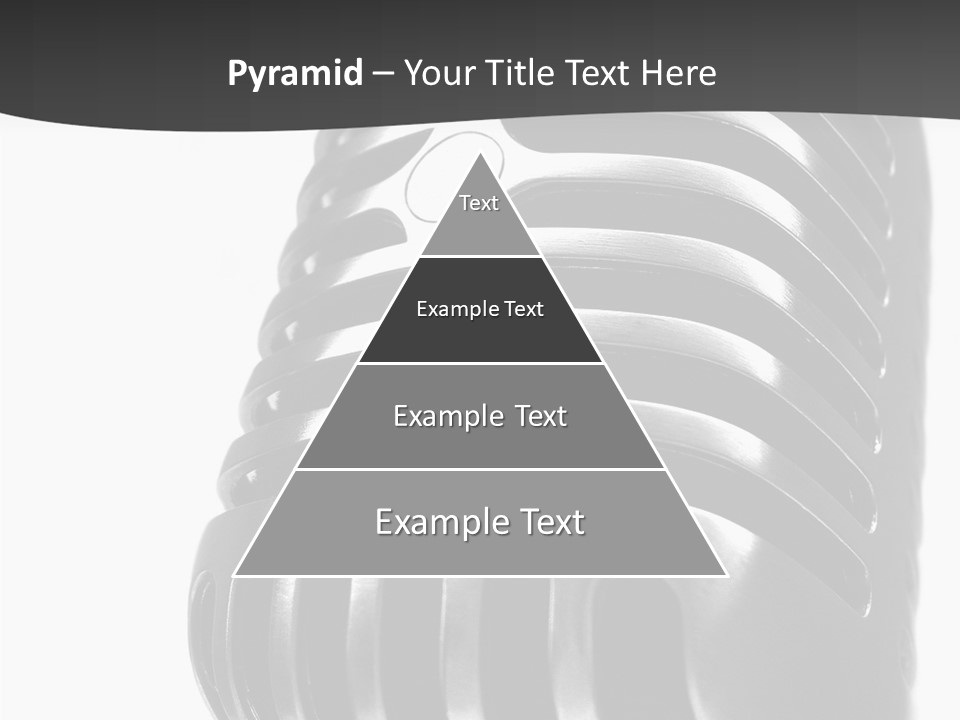 Pyramid – Your Title Text Here

Text

Example Text

Example Text

Example Text